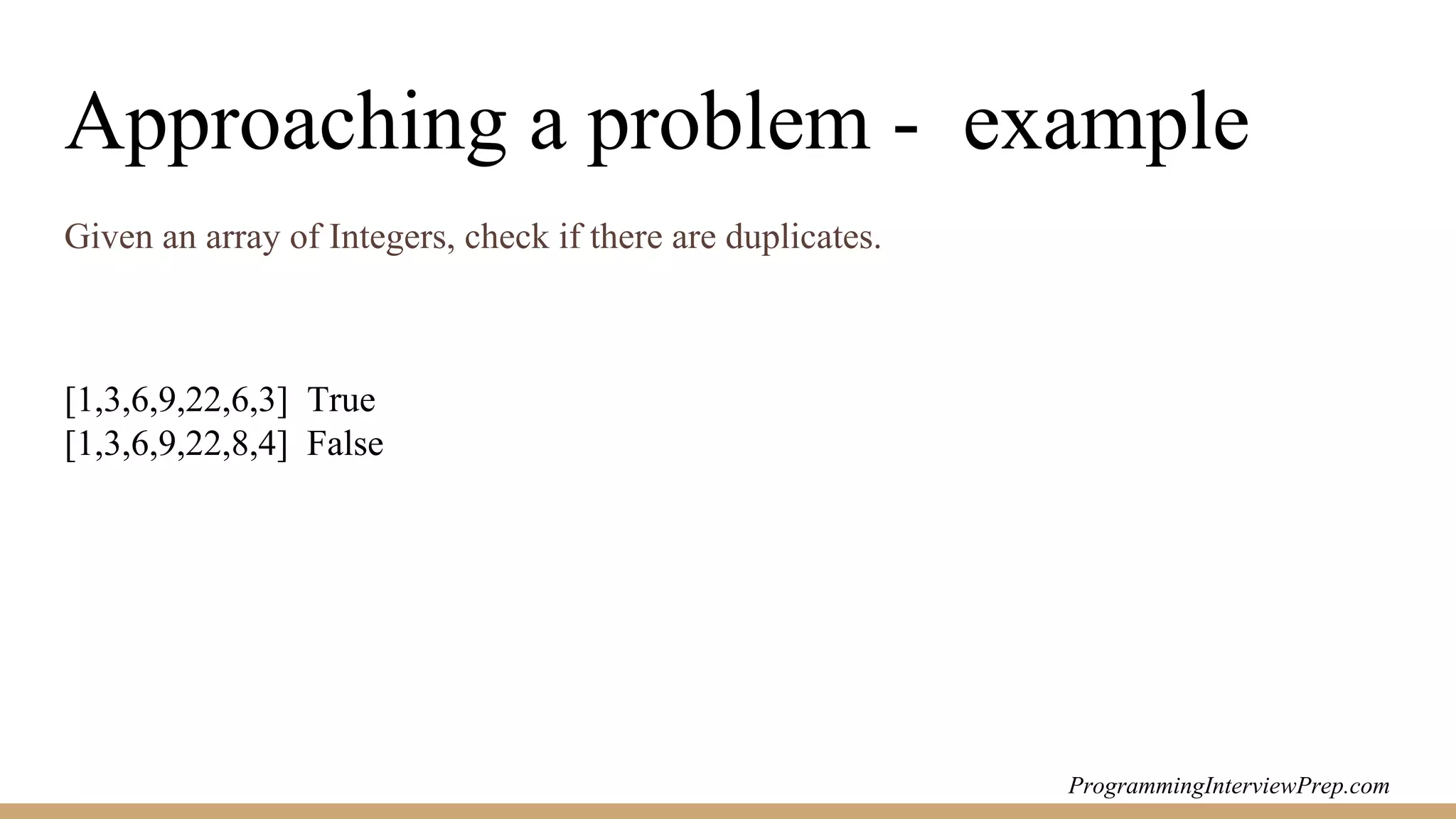 Approaching a problem - example

Given an array of Integers, check if there are duplicates.

[1,3,6,9,22,6,3] True
[1,3,6,9,22,8,4] False

ProgrammingInterviewPrep.com